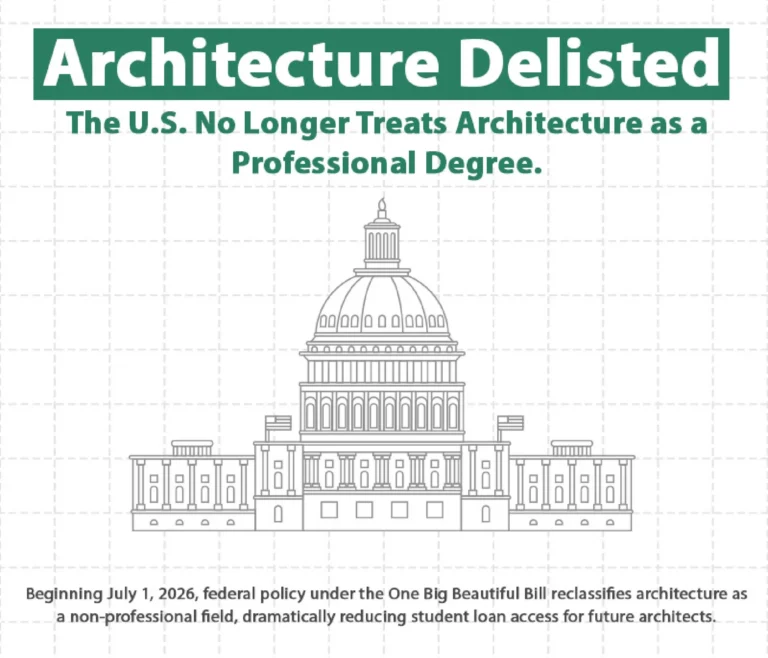 Architecture Delisted

The U.S. No Longer Treats Architecture as a Professional Degree.

Beginning July 1, 2026, federal policy under the One Big Beautiful Bill reclassifies architecture as a non-professional field, dramatically reducing student loan access for future architects.